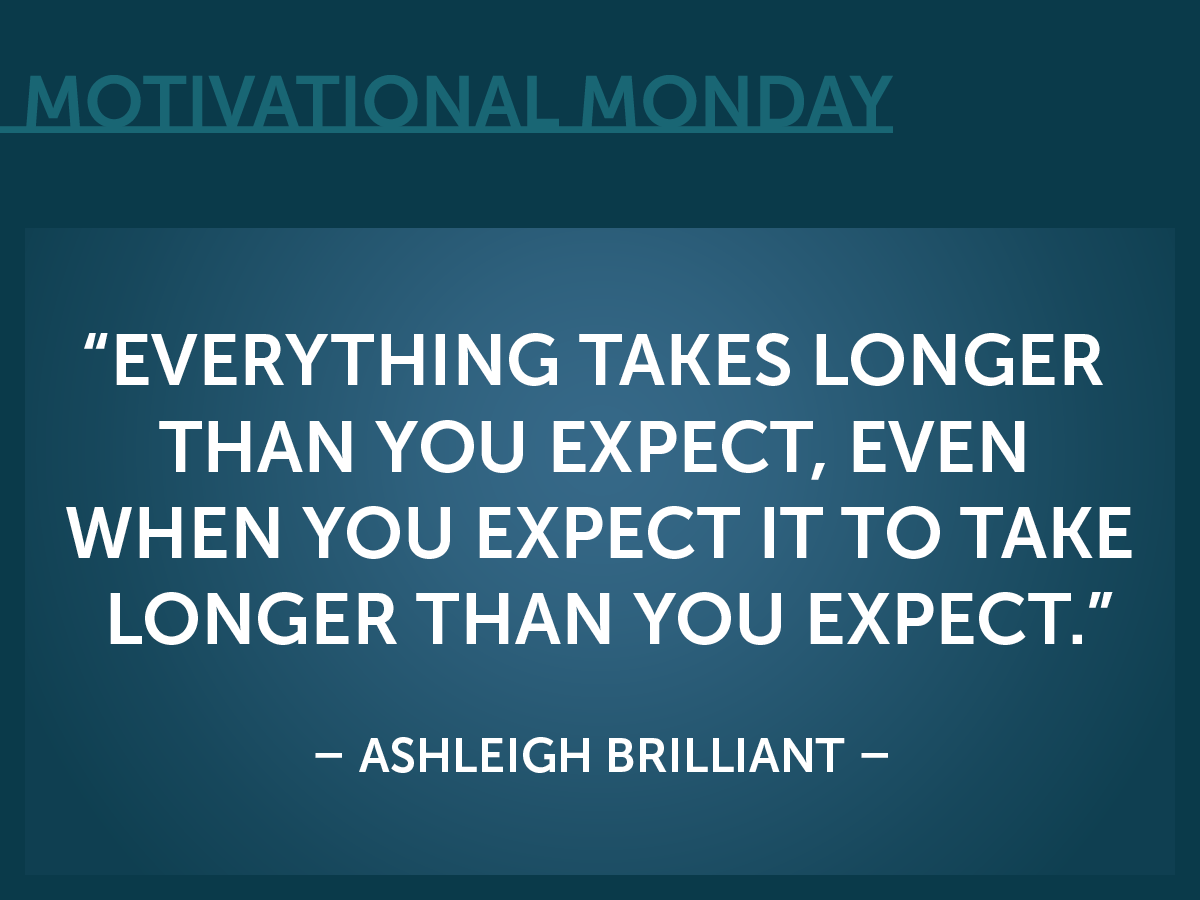 MOTIVATIONAL MONDAY

“EVERYTHING TAKES LONGER THAN YOU EXPECT, EVEN WHEN YOU EXPECT IT TO TAKE LONGER THAN YOU EXPECT.”

– ASHLEIGH BRILLIANT –